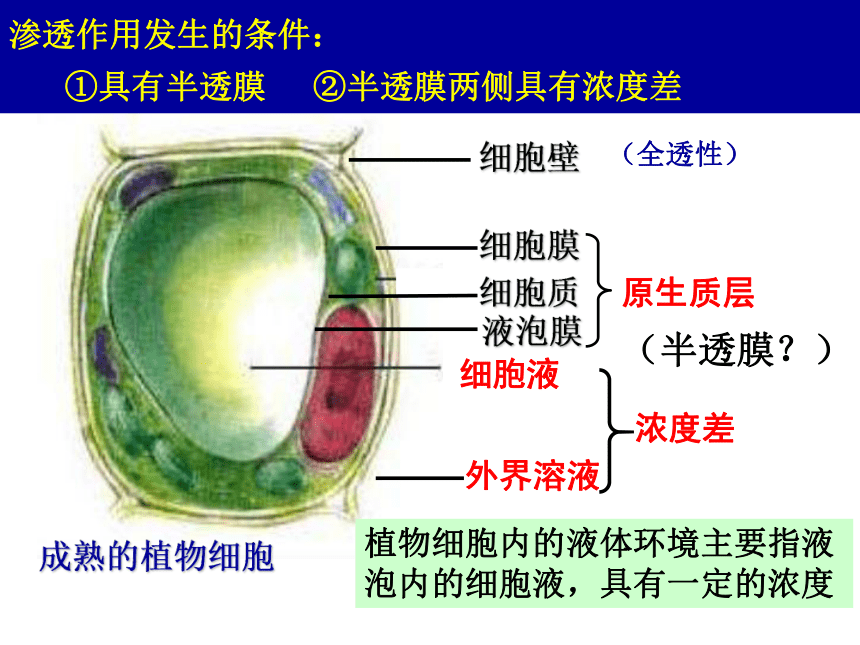 渗透作用发生的条件：
①具有半透膜　②半透膜两侧具有浓度差

细胞壁　（全透性）

细胞膜
细胞质
液泡膜
原生质层
（半透膜？）

细胞液
外界溶液
浓度差

成熟的植物细胞

植物细胞内的液体环境主要指液泡内的细胞液，具有一定的浓度